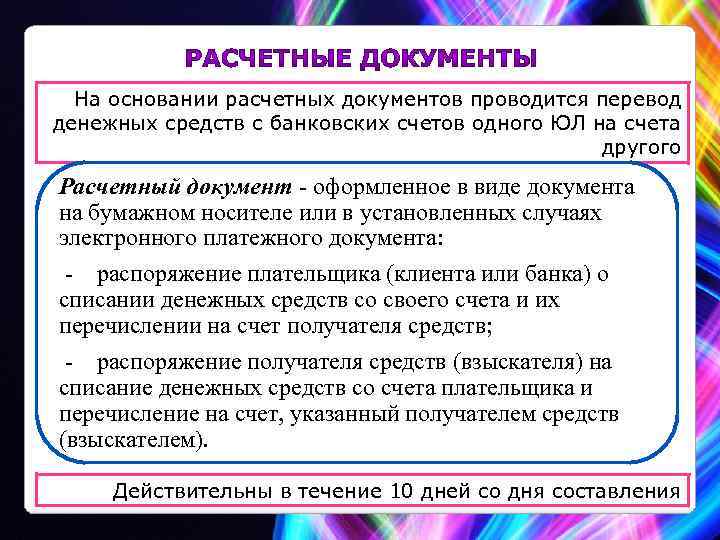 РАСЧЕТНЫЕ ДОКУМЕНТЫ

На основании расчетных документов проводится перевод денежных средств с банковских счетов одного ЮЛ на счета другого

Расчетный документ - оформленное в виде документа на бумажном носителе или в установленных случаях электронного платежного документа:

- распоряжение плательщика (клиента или банка) о списании денежных средств со своего счета и их перечислении на счет получателя средств;

- распоряжение получателя средств (взыскателя) на списание денежных средств со счета плательщика и перечисление на счет, указанный получателем средств (взыскателем).

Действительны в течение 10 дней со дня составления